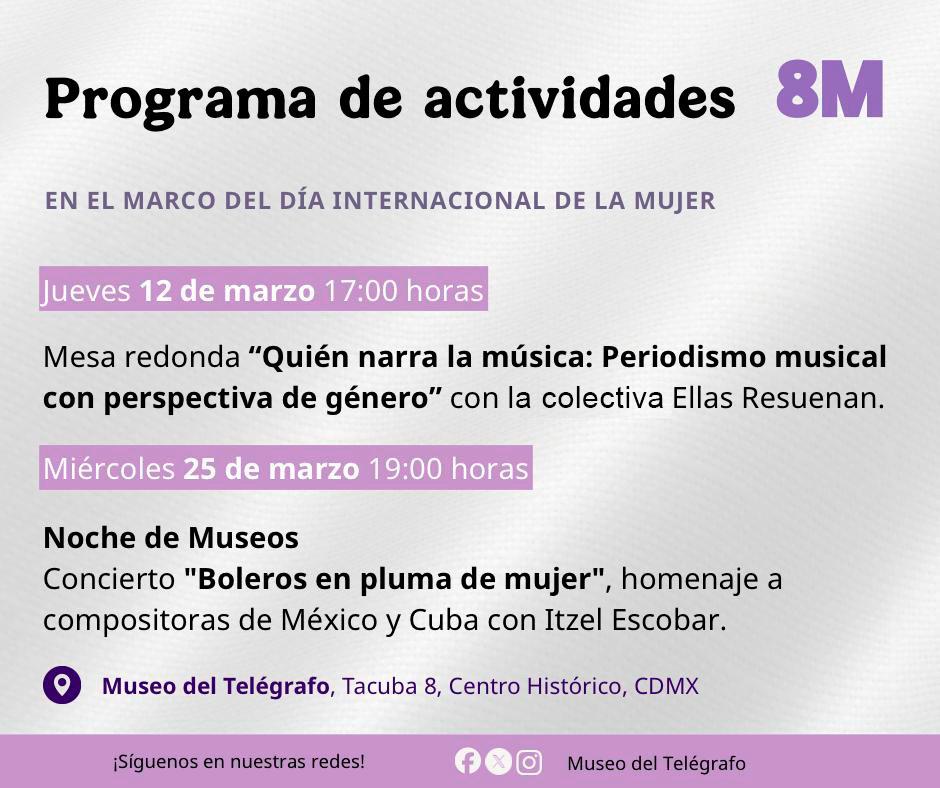 Programa de actividades 8M

EN EL MARCO DEL DÍA INTERNACIONAL DE LA MUJER

Jueves 12 de marzo 17:00 horas

Mesa redonda “Quién narra la música: Periodismo musical con perspectiva de género” con la colectiva Ellas Resuenan.

Miércoles 25 de marzo 19:00 horas

Noche de Museos
Concierto "Boleros en pluma de mujer", homenaje a compositoras de México y Cuba con Itzel Escobar.

Museo del Telégrafo, Tacuba 8, Centro Histórico, CDMX

¡Síguenos en nuestras redes! Museo del Telégrafo